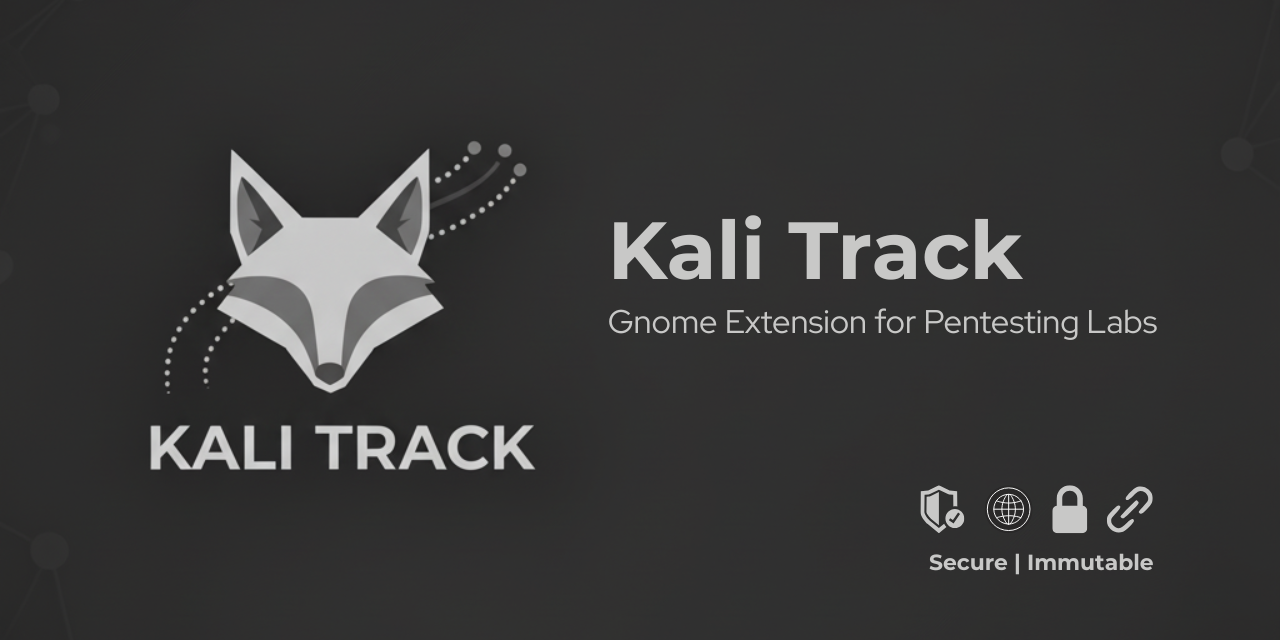 KALI TRACK

Kali Track

Gnome Extension for Pentesting Labs

Secure | Immutable